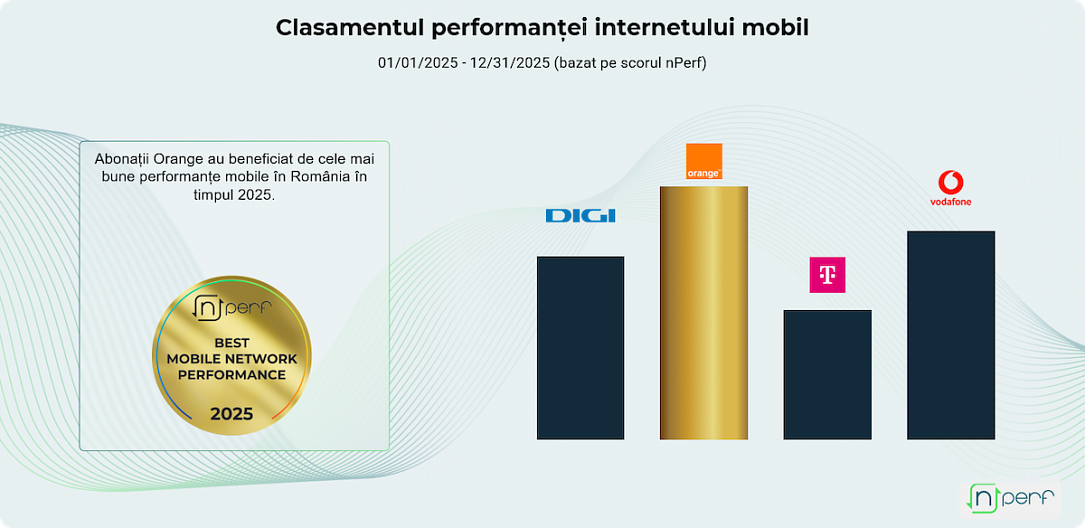 Clasamentul performanței internetului mobil

01/01/2025 - 12/31/2025 (bazat pe scorul nPerf)

Abonații Orange au beneficiat de cele mai bune performanțe mobile în România în timpul 2025.

nPerf
BEST
MOBILE NETWORK
PERFORMANCE
2025

DIGI

orange

T

vodafone

nPerf